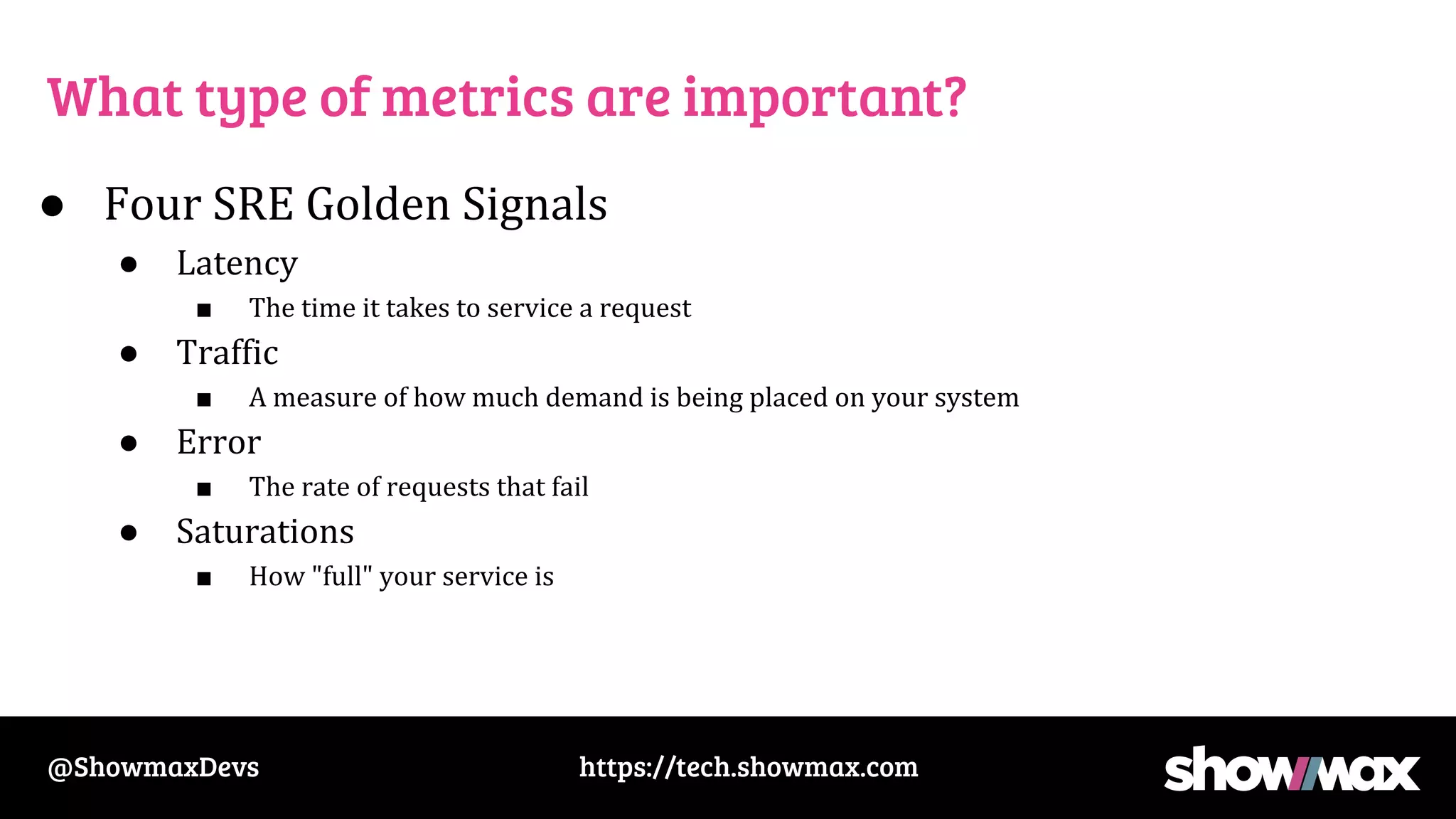 What type of metrics are important?

- Four SRE Golden Signals
  - Latency
    - The time it takes to service a request
  - Traffic
    - A measure of how much demand is being placed on your system
  - Error
    - The rate of requests that fail
  - Saturations
    - How "full" your service is

@ShowmaxDevs https://tech.showmax.com showmax